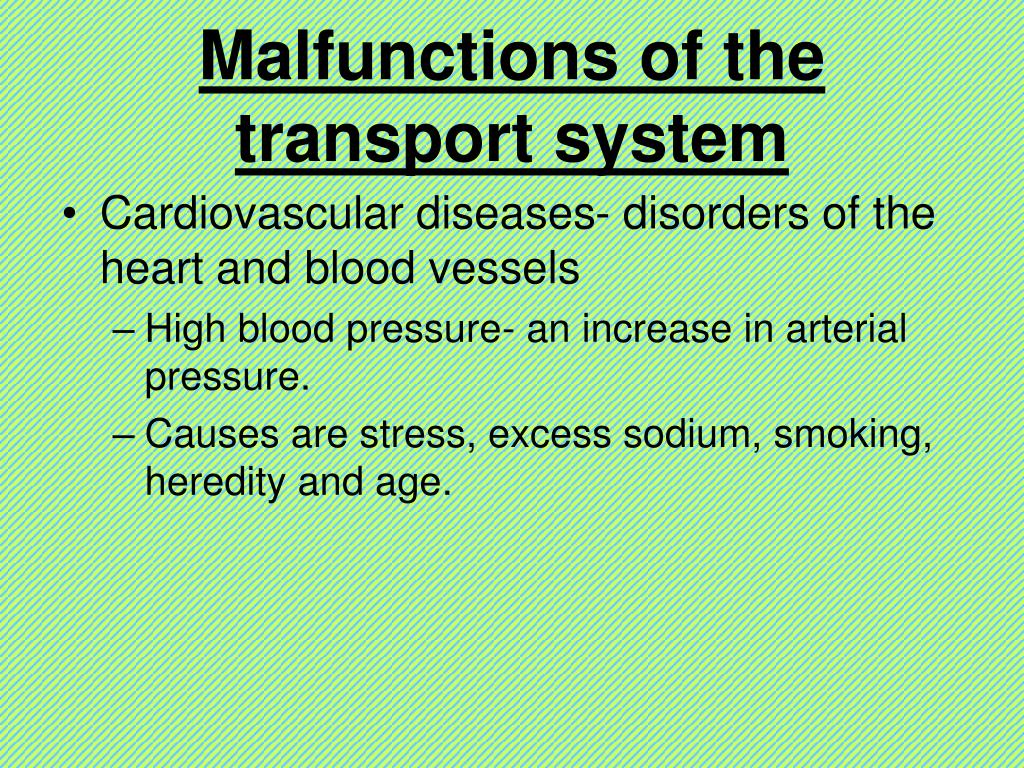 Malfunctions of the transport system

• Cardiovascular diseases- disorders of the heart and blood vessels
– High blood pressure- an increase in arterial pressure.
– Causes are stress, excess sodium, smoking, heredity and age.